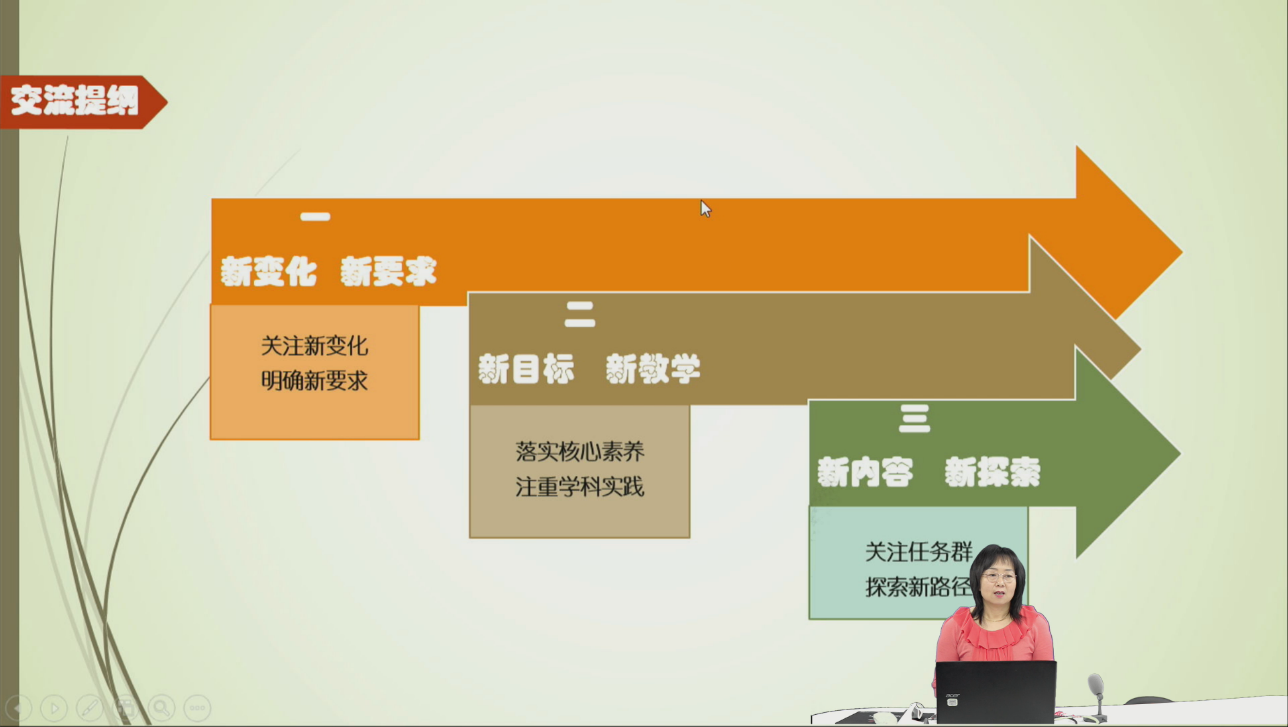 交流提纲

一
新变化 新要求

关注新变化
明确新要求

二
新目标 新教学

落实核心素养
注重学科实践

三
新内容 新探索

关注任务群
探索新路径

acer